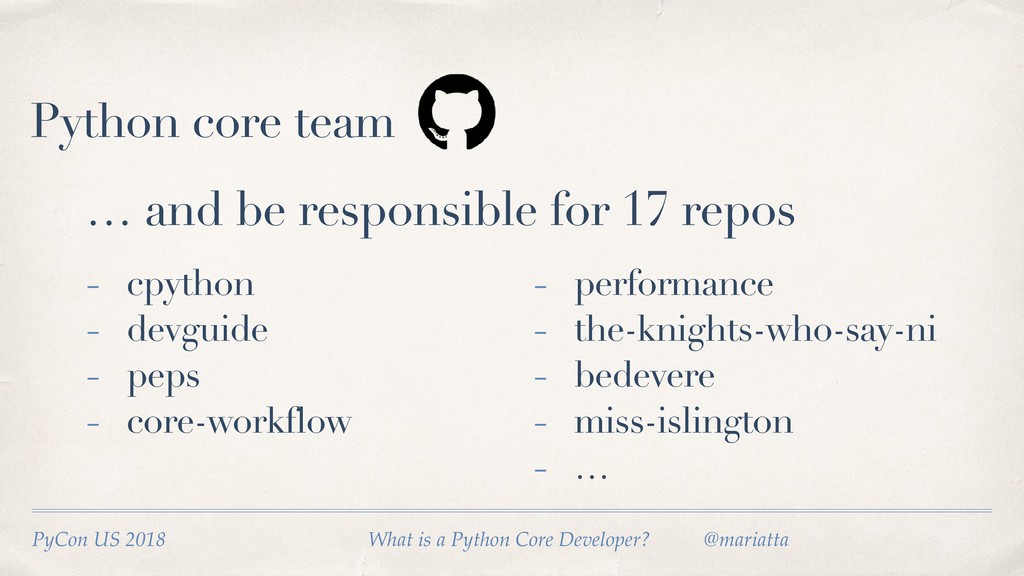 Python core team

… and be responsible for 17 repos

- cpython
- devguide
- peps
- core-workflow

- performance
- the-knights-who-say-ni
- bedevere
- miss-islington
- …

PyCon US 2018 What is a Python Core Developer? @mariatta